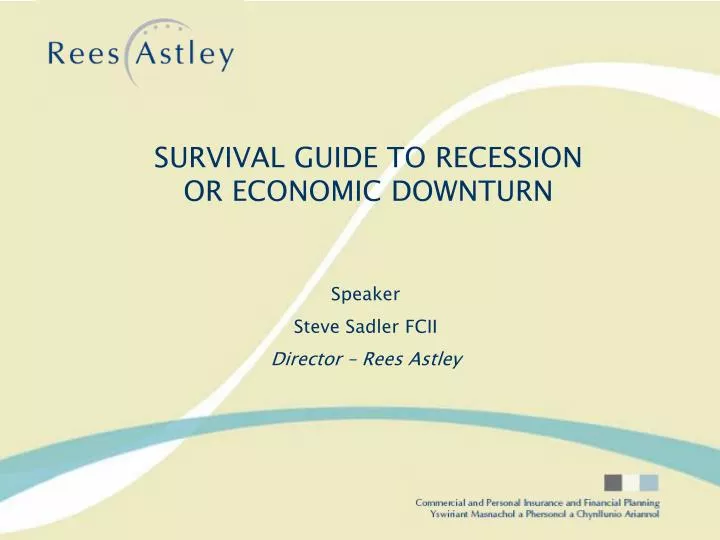 Rees Astley

SURVIVAL GUIDE TO RECESSION OR ECONOMIC DOWNTURN

Speaker

Steve Sadler FCII

Director – Rees Astley

Commercial and Personal Insurance and Financial Planning
Yswiriant Masnachol a Phersonol a Chynllunio Ariannol